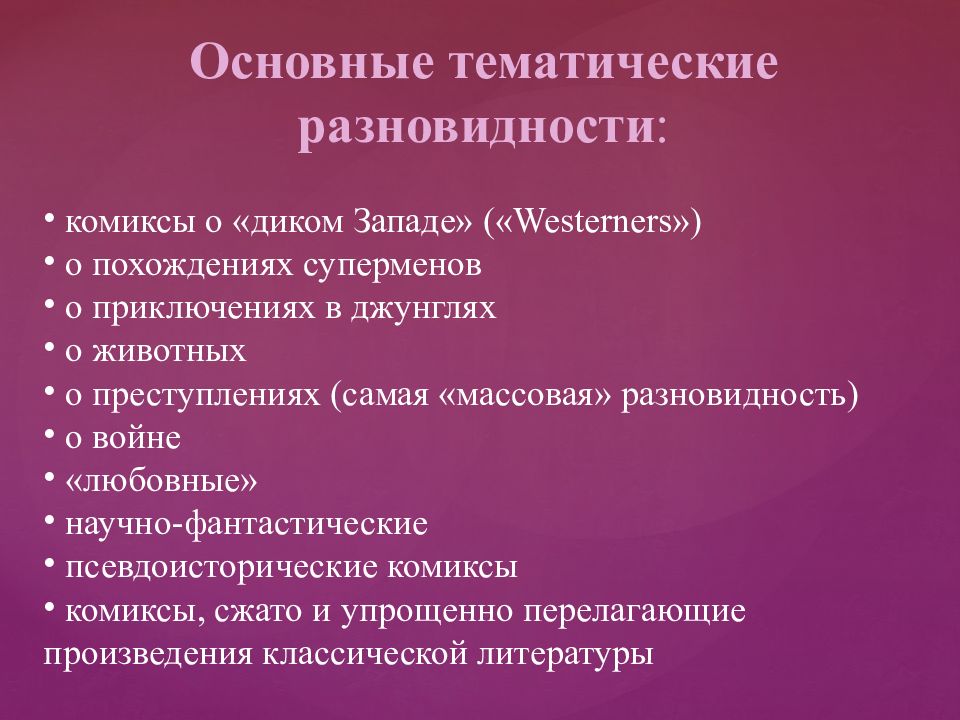 Основные тематические разновидности:

• комиксы о «диком Западе» («Westerners»)
• о похождениях суперменов
• о приключениях в джунглях
• о животных
• о преступлениях (самая «массовая» разновидность)
• о войне
• «любовные»
• научно-фантастические
• псевдоисторические комиксы
• комиксы, сжато и упрощенно перелагающие произведения классической литературы